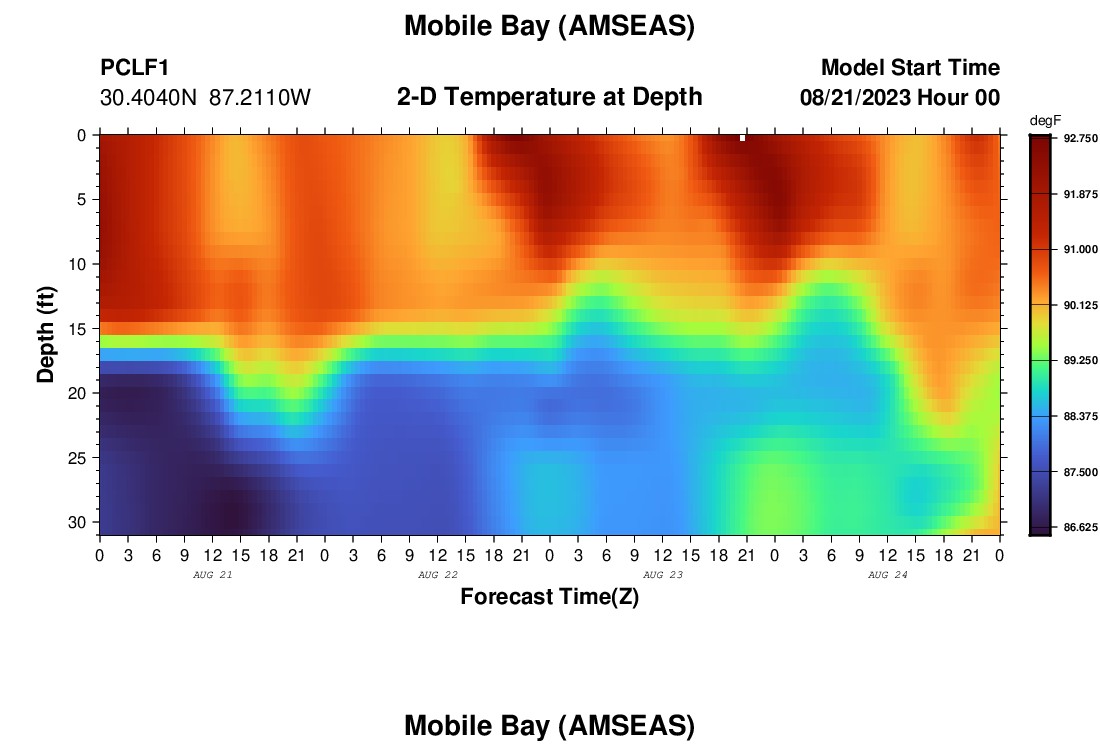 Mobile Bay (AMSEAS)

PCLF1
30.4040N 87.2110W

2-D Temperature at Depth

Model Start Time
08/21/2023 Hour 00

degF
92.750
91.875
91.000
90.125
89.250
88.375
87.500
86.625

Depth (ft)
0
5
10
15
20
25
30

0 3 6 9 12 15 18 21 0 3 6 9 12 15 18 21 0 3 6 9 12 15 18 21 0 3 6 9 12 15 18 21 0
AUG 21
AUG 22
AUG 23
AUG 24

Forecast Time(Z)

Mobile Bay (AMSEAS)